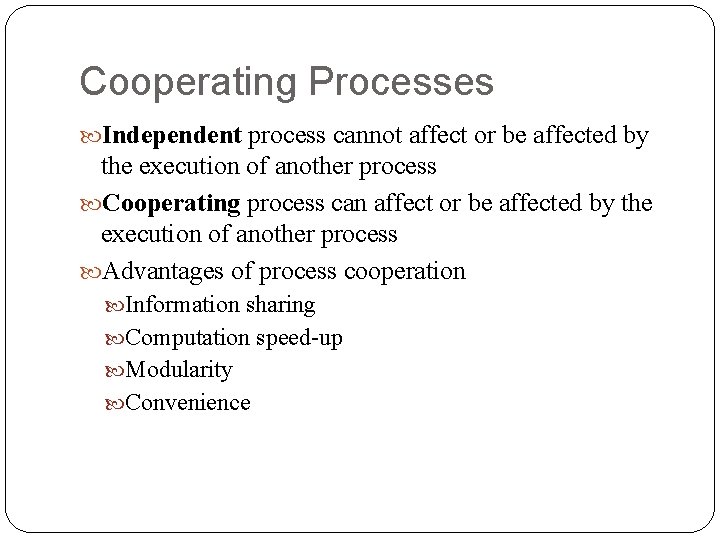 Cooperating Processes

Independent process cannot affect or be affected by the execution of another process

Cooperating process can affect or be affected by the execution of another process

Advantages of process cooperation

Information sharing

Computation speed-up

Modularity

Convenience